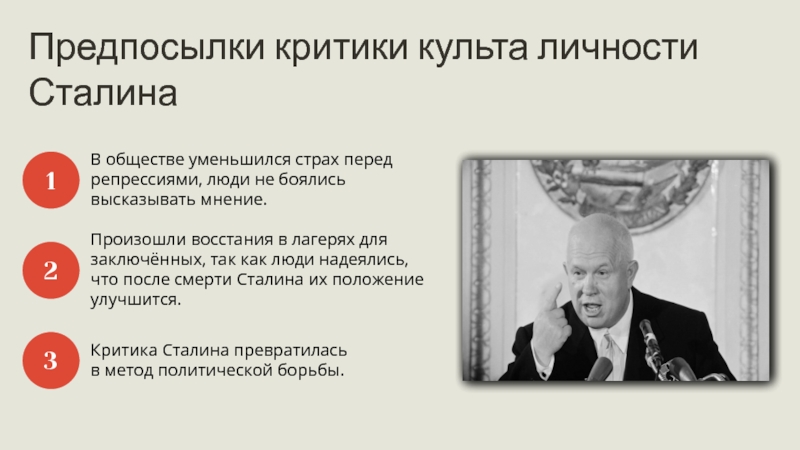 Предпосылки критики культа личности Сталина

1

В обществе уменьшился страх перед репрессиями, люди не боялись высказывать мнение.

2

Произошли восстания в лагерях для заключённых, так как люди надеялись, что после смерти Сталина их положение улучшится.

3

Критика Сталина превратилась в метод политической борьбы.